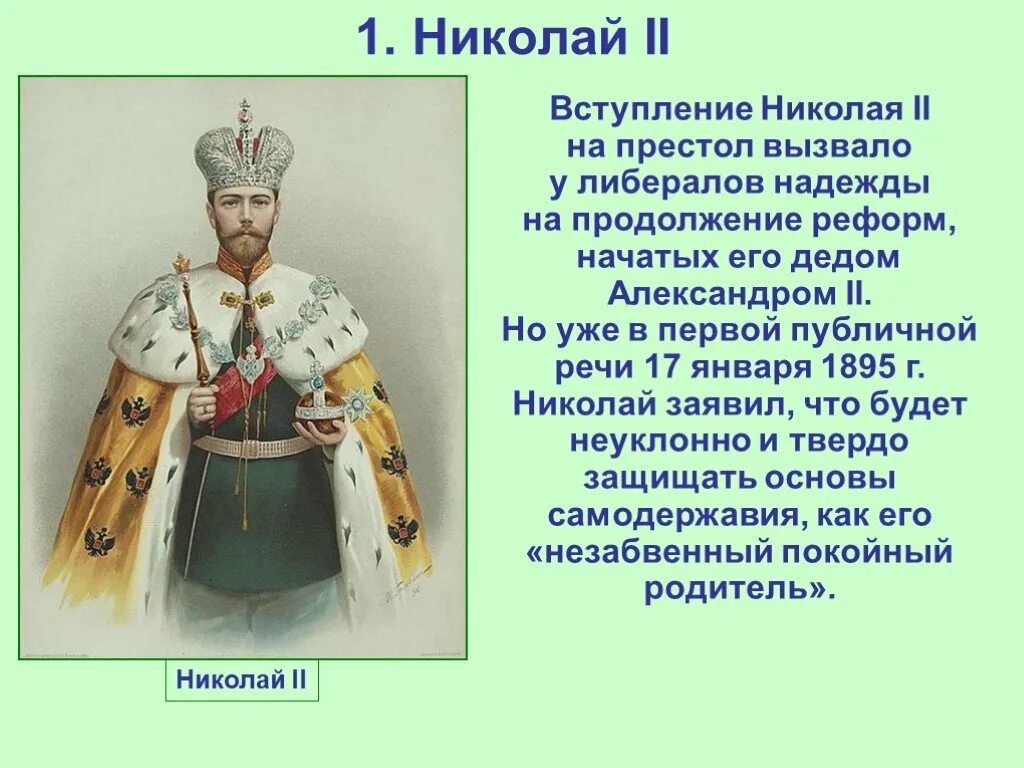 1. Николай II

Вступление Николая II на престол вызвало у либералов надежды на продолжение реформ, начатых его дедом Александром II. Но уже в первой публичной речи 17 января 1895 г. Николай заявил, что будет неуклонно и твердо защищать основы самодержавия, как его «незабвенный покойный родитель».

Николай II